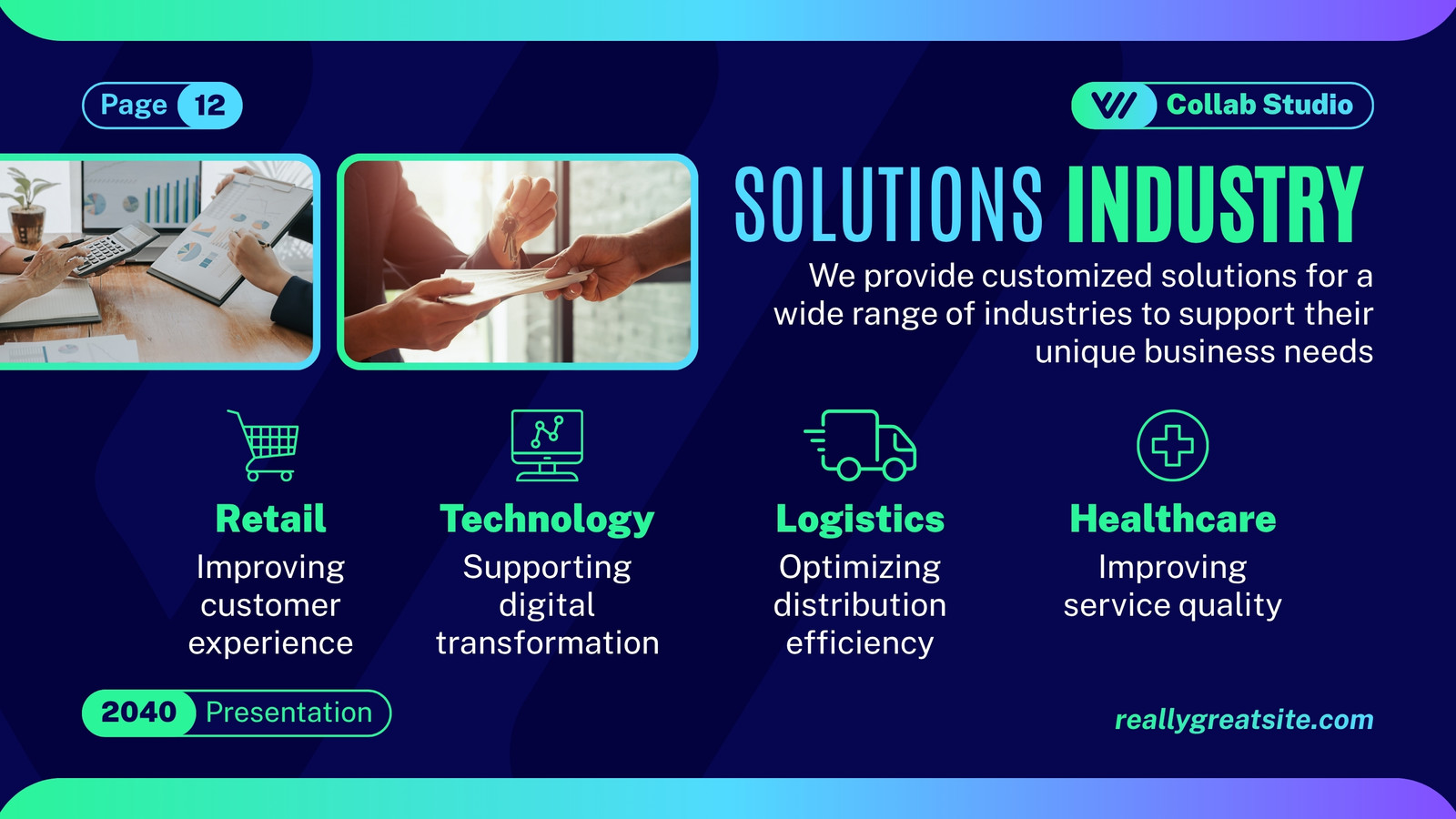 Page 12

Collab Studio

SOLUTIONS INDUSTRY

We provide customized solutions for a wide range of industries to support their unique business needs

Retail
Improving customer experience

Technology
Supporting digital transformation

Logistics
Optimizing distribution efficiency

Healthcare
Improving service quality

2040 Presentation

reallygreatsite.com